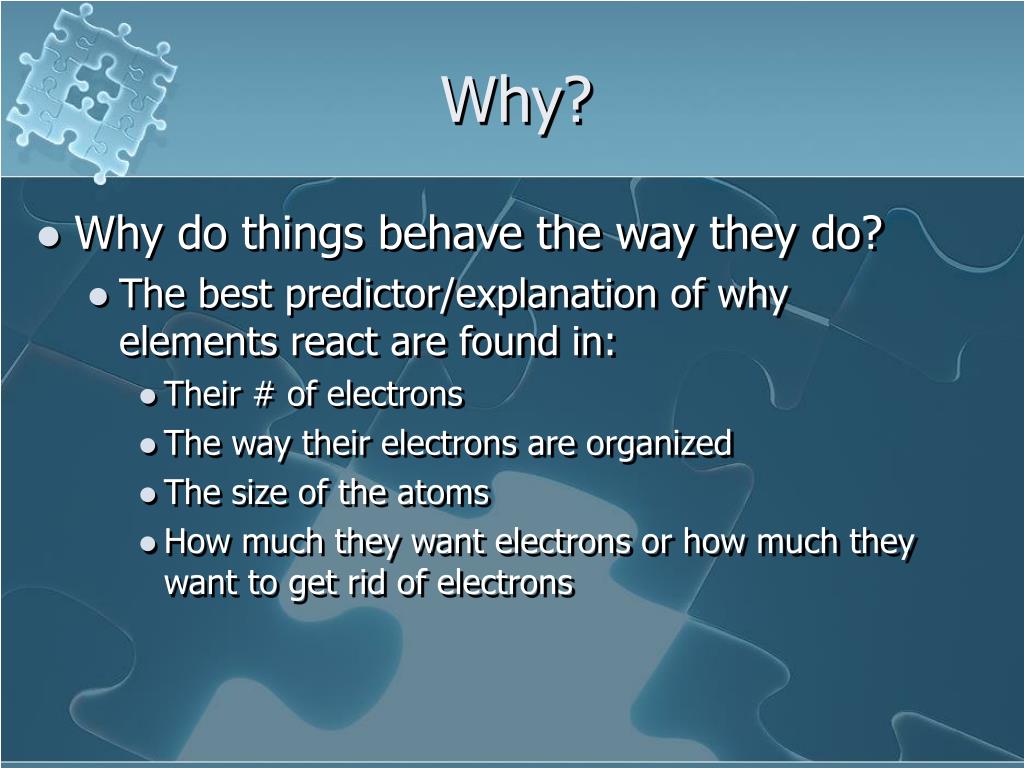 Why?

- Why do things behave the way they do?
  - The best predictor/explanation of why elements react are found in:
    - Their # of electrons
    - The way their electrons are organized
    - The size of the atoms
    - How much they want electrons or how much they want to get rid of electrons